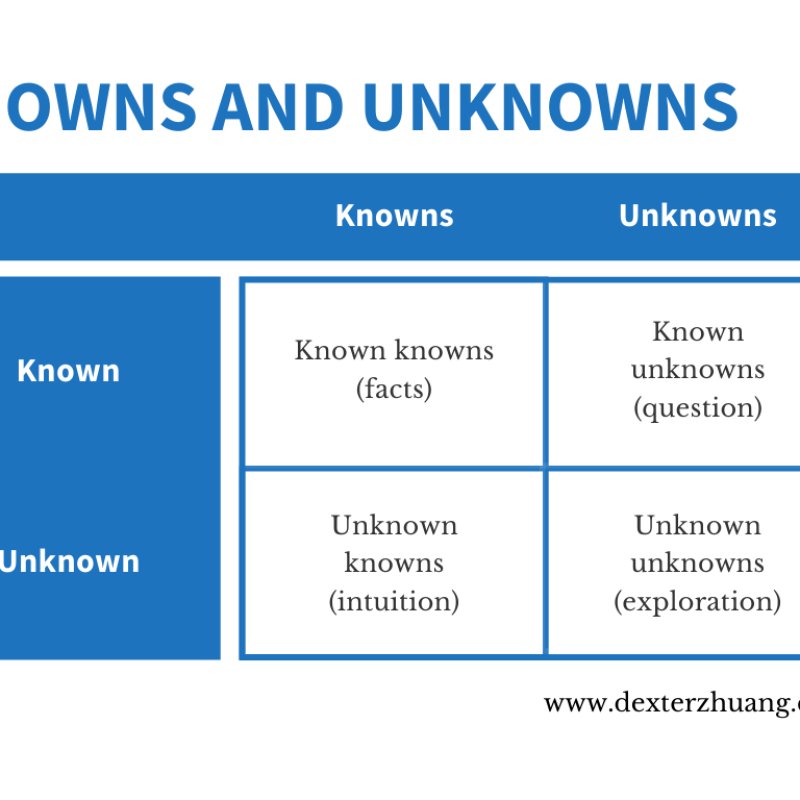 OWNS AND UNKNOWNS

| | Knowns | Unknowns |
|---|---|---|
| Known | Known knowns (facts) | Known unknowns (question) |
| Unknown | Unknown knowns (intuition) | Unknown unknowns (exploration) |

www.dexterzhuang.